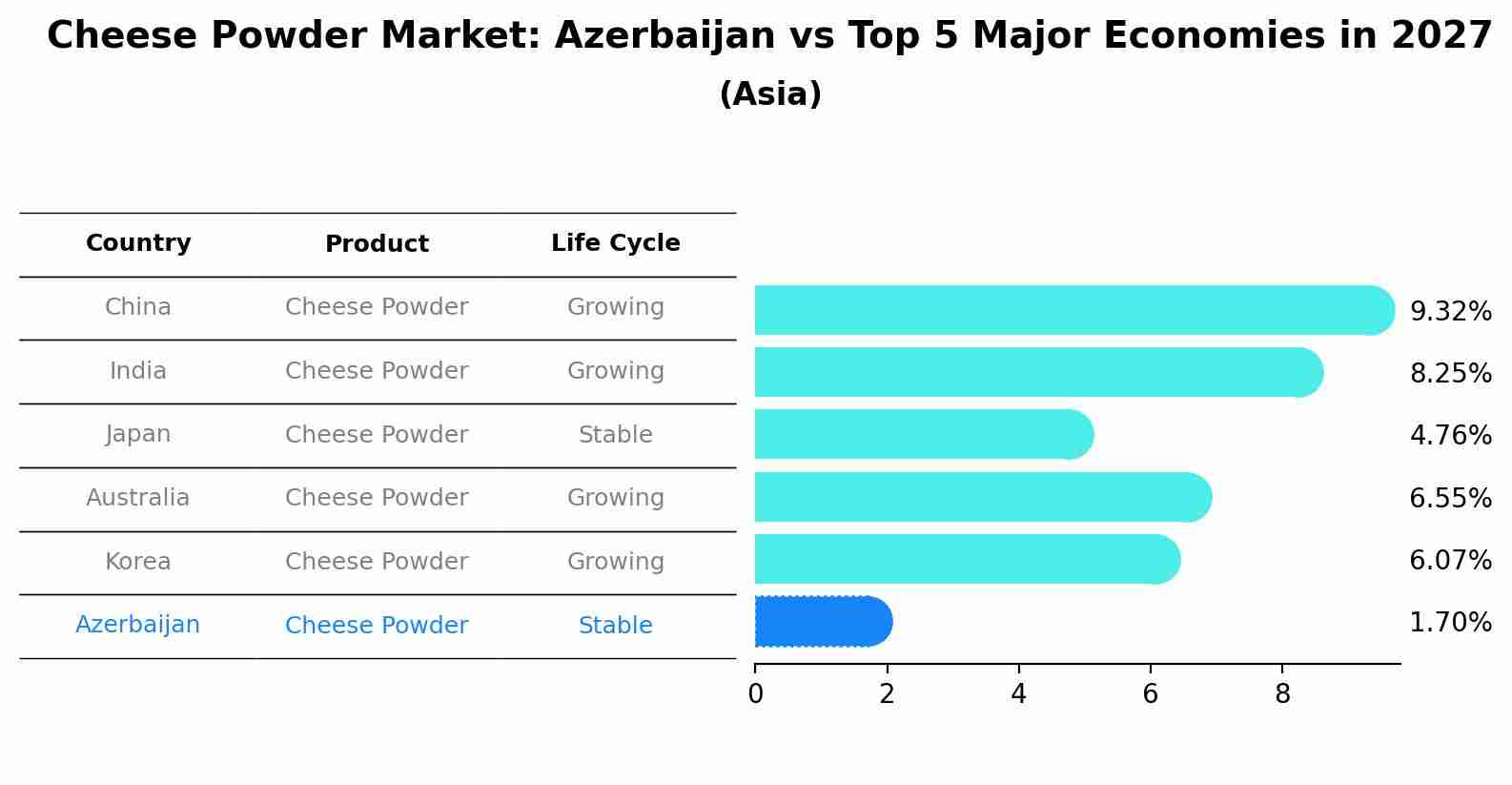 Cheese Powder Market: Azerbaijan vs Top 5 Major Economies in 2027
(Asia)

| Country | Product | Life Cycle |
|---|---|---|
| China | Cheese Powder | Growing |
| India | Cheese Powder | Growing |
| Japan | Cheese Powder | Stable |
| Australia | Cheese Powder | Growing |
| Korea | Cheese Powder | Growing |
| Azerbaijan | Cheese Powder | Stable |

9.32%
8.25%
4.76%
6.55%
6.07%
1.70%

0 2 4 6 8